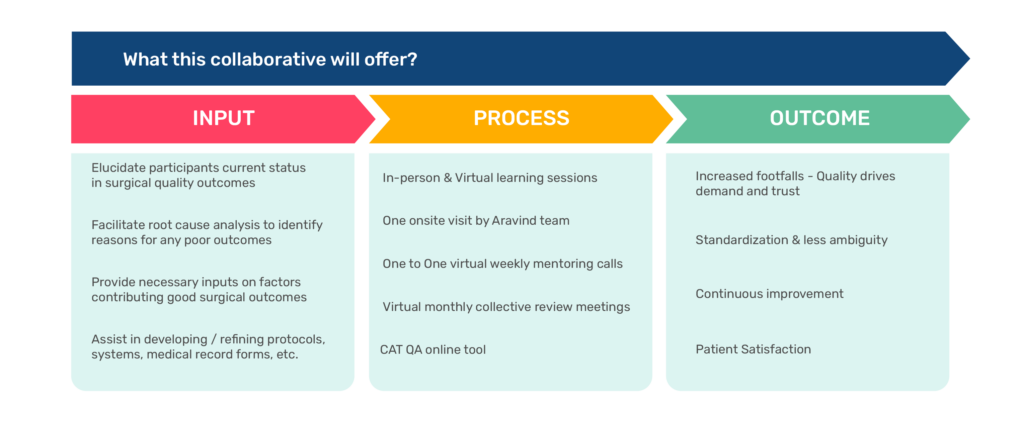 What this collaborative will offer?

INPUT

Elucidate participants current status in surgical quality outcomes

Facilitate root cause analysis to identify reasons for any poor outcomes

Provide necessary inputs on factors contributing good surgical outcomes

Assist in developing / refining protocols, systems, medical record forms, etc.

PROCESS

In-person & Virtual learning sessions

One onsite visit by Aravind team

One to One virtual weekly mentoring calls

Virtual monthly collective review meetings

CAT QA online tool

OUTCOME

Increased footfalls - Quality drives demand and trust

Standardization & less ambiguity

Continuous improvement

Patient Satisfaction